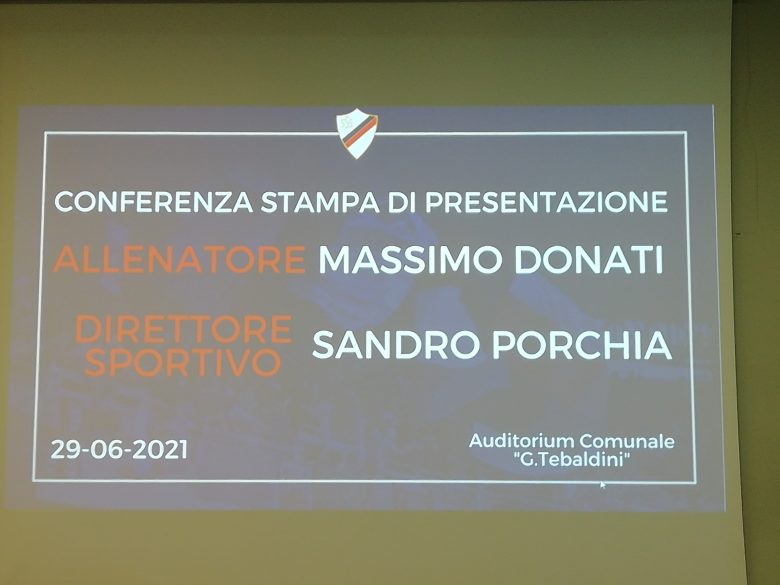 CONFERENZA STAMPA DI PRESENTAZIONE

ALLENATORE MASSIMO DONATI

DIRETTORE SPORTIVO SANDRO PORCHIA

29-06-2021

Auditorium Comunale "G.Tebaldini"